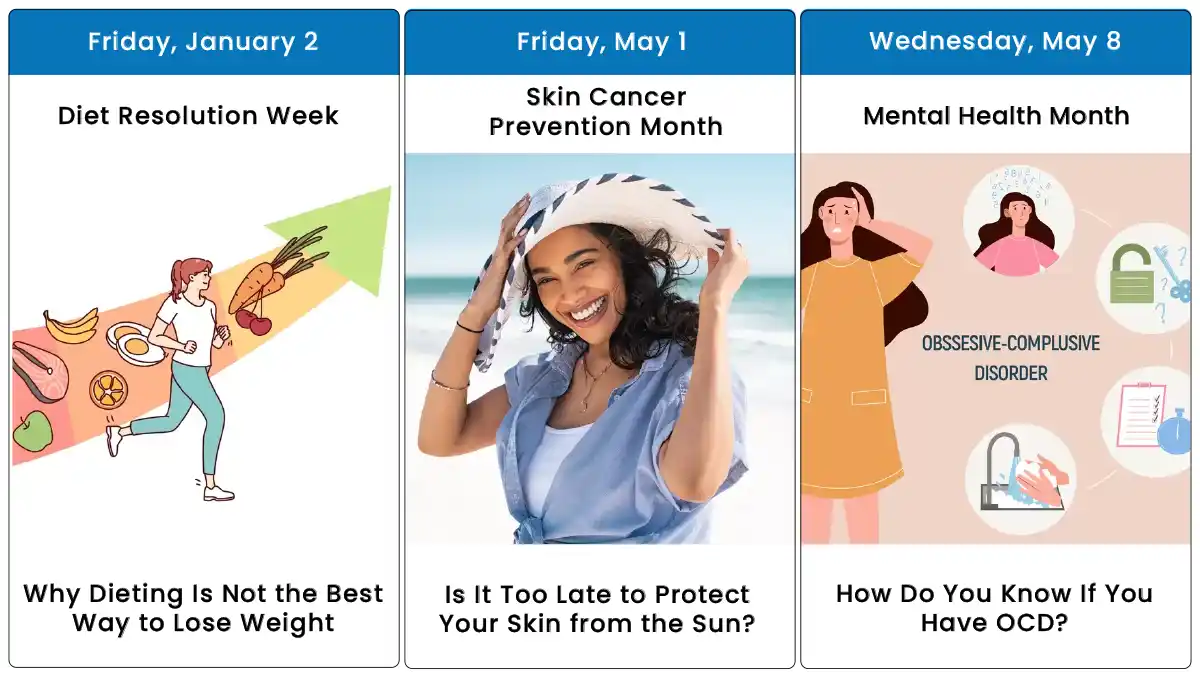 Friday, January 2

Diet Resolution Week

Why Dieting Is Not the Best Way to Lose Weight

Friday, May 1

Skin Cancer Prevention Month

Is It Too Late to Protect Your Skin from the Sun?

Wednesday, May 8

Mental Health Month

OBSSESIVE-COMPLUSIVE DISORDER

How Do You Know If You Have OCD?